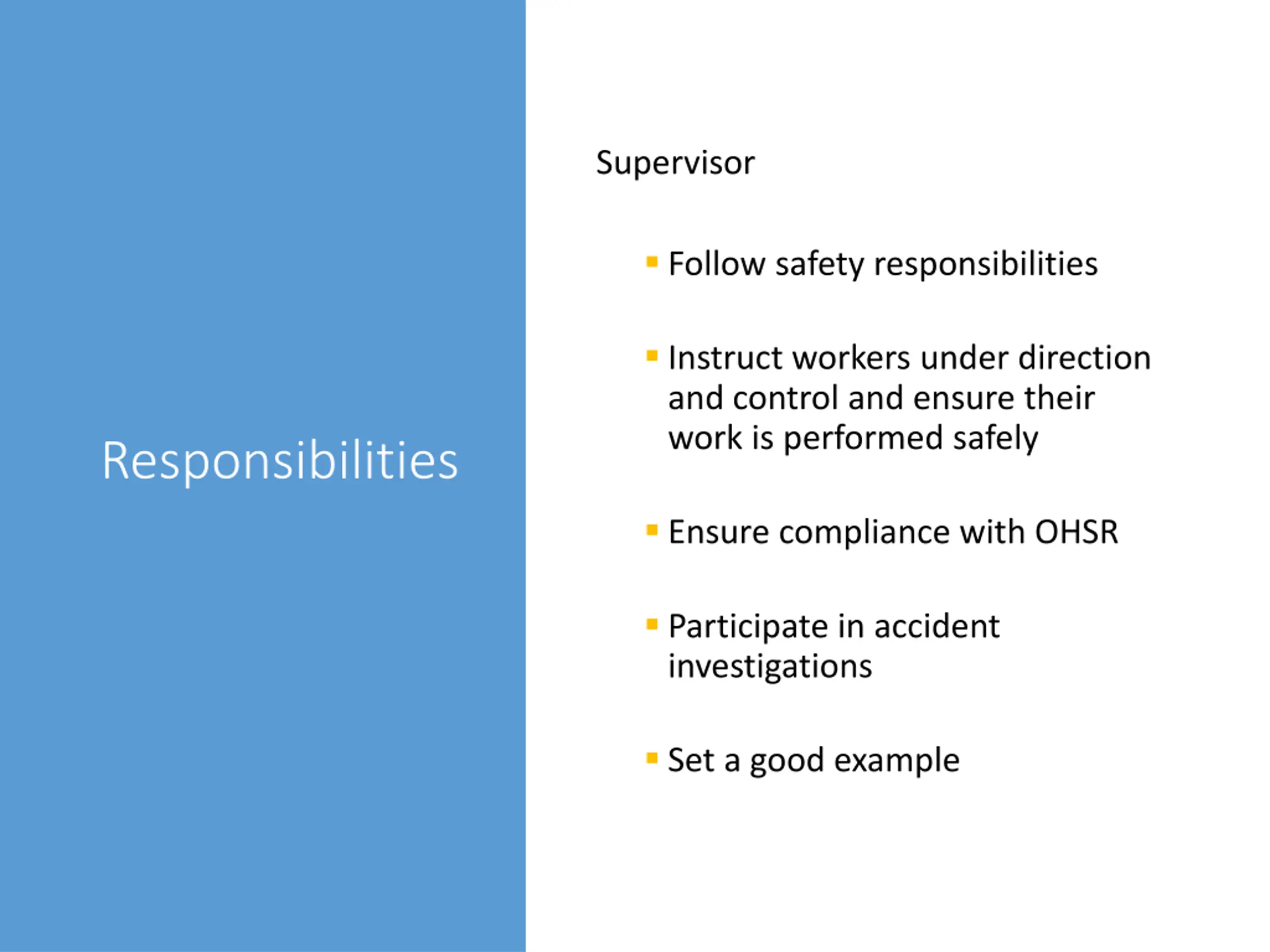 Responsibilities

Supervisor

- Follow safety responsibilities
- Instruct workers under direction and control and ensure their work is performed safely
- Ensure compliance with OHSR
- Participate in accident investigations
- Set a good example